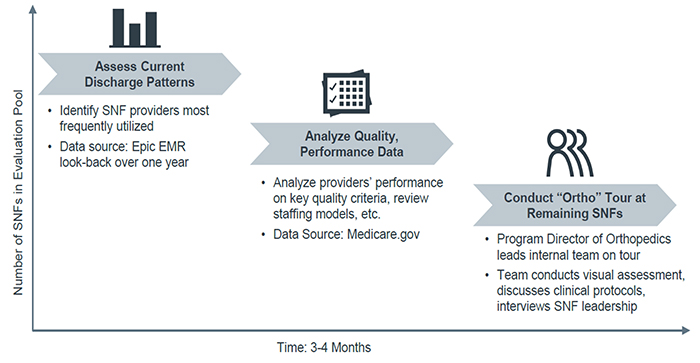 Number of SNFs in Evaluation Pool

Assess Current Discharge Patterns

• Identify SNF providers most frequently utilized
• Data source: Epic EMR look-back over one year

Analyze Quality, Performance Data

• Analyze providers' performance on key quality criteria, review staffing models, etc.
• Data Source: Medicare.gov

Conduct "Ortho" Tour at Remaining SNFs

• Program Director of Orthopedics leads internal team on tour
• Team conducts visual assessment, discusses clinical protocols, interviews SNF leadership

Time: 3-4 Months